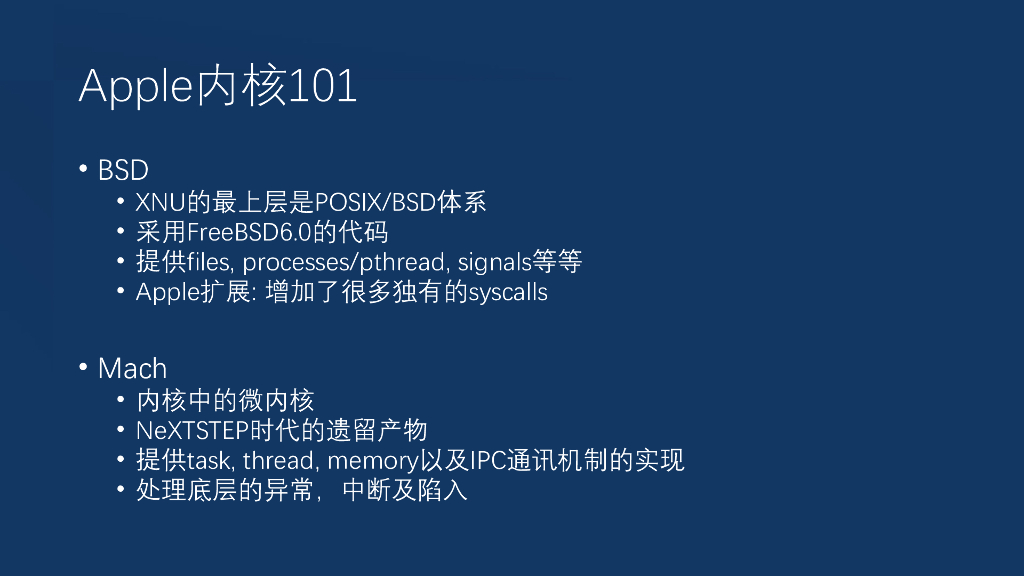 Apple内核101

• BSD
  • XNU的最上层是POSIX/BSD体系
  • 采用FreeBSD6.0的代码
  • 提供files, processes/pthread, signals等等
  • Apple扩展: 增加了很多独有的syscalls

• Mach
  • 内核中的微内核
  • NeXTSTEP时代的遗留产物
  • 提供task, thread, memory以及IPC通讯机制的实现
  • 处理底层的异常，中断及陷入